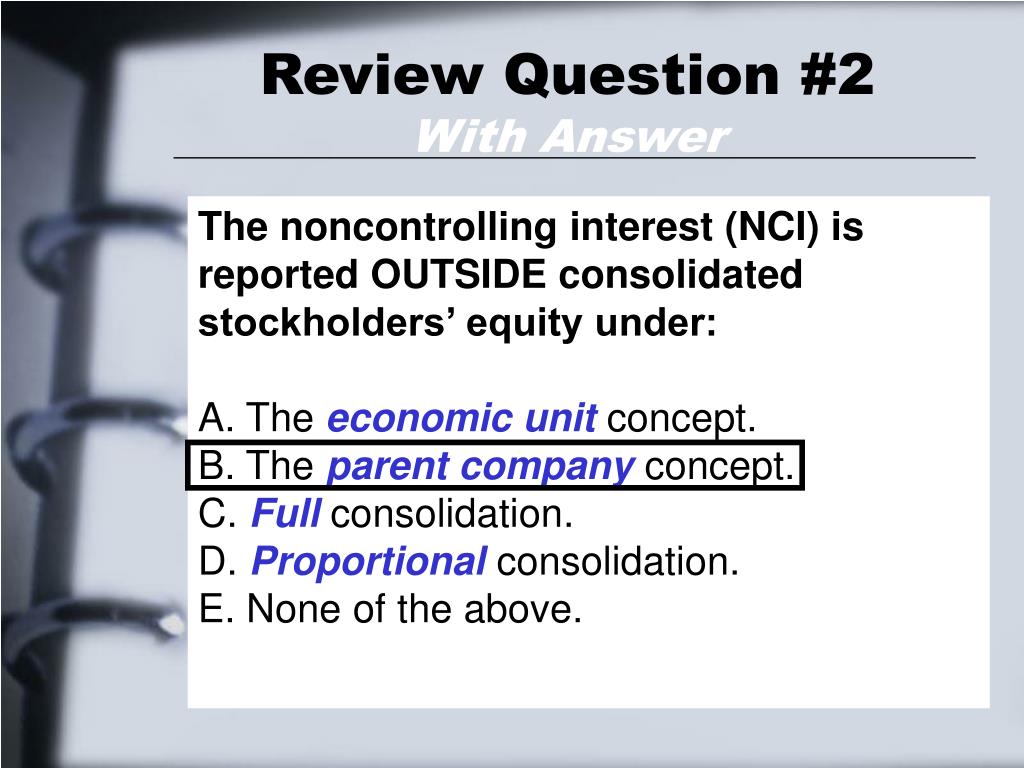 Review Question #2
With Answer

The noncontrolling interest (NCI) is reported OUTSIDE consolidated stockholders’ equity under:

A. The economic unit concept.
B. The parent company concept.
C. Full consolidation.
D. Proportional consolidation.
E. None of the above.